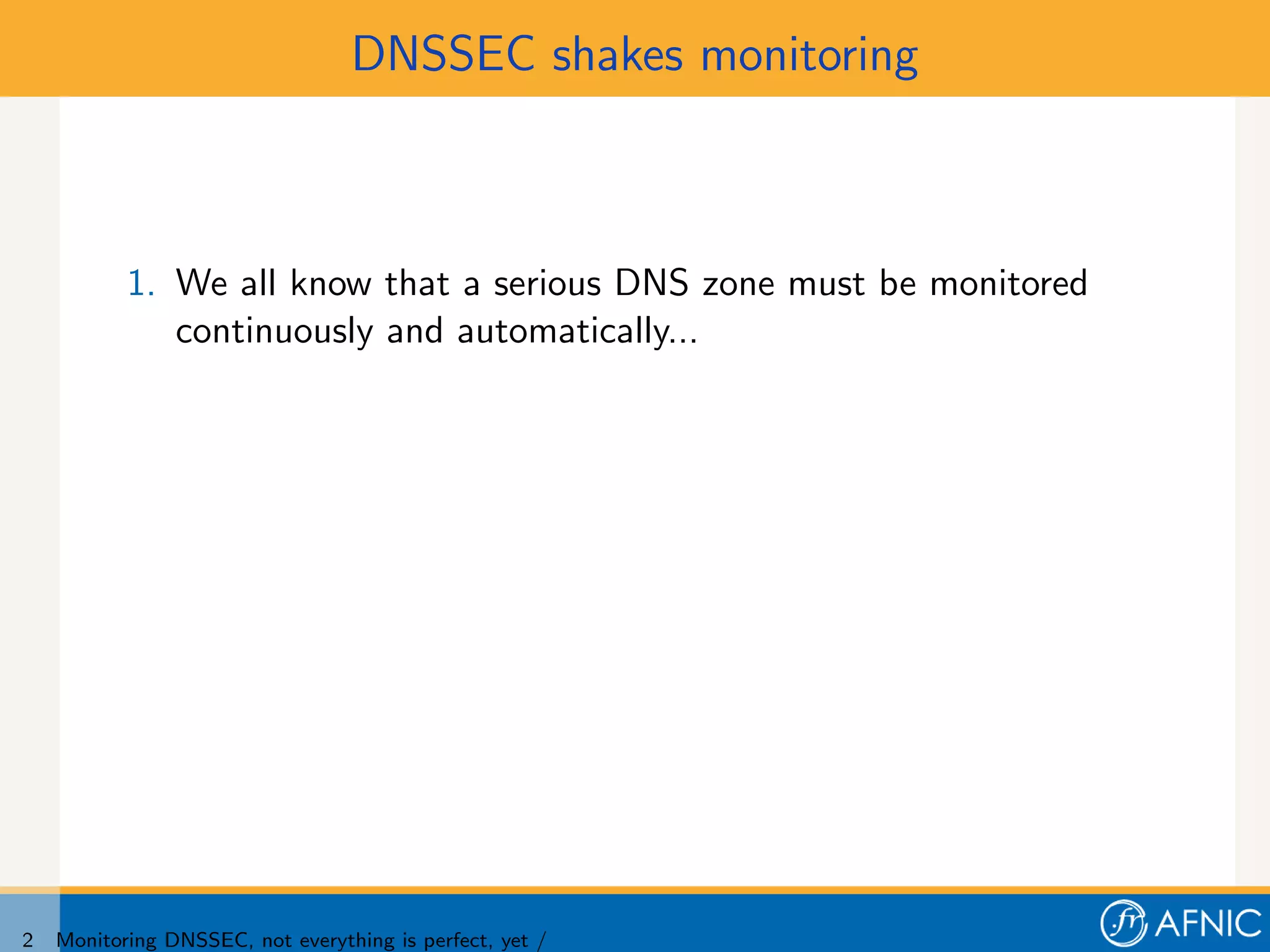 DNSSEC shakes monitoring

1. We all know that a serious DNS zone must be monitored continuously and automatically...

2 Monitoring DNSSEC, not everything is perfect, yet /

.fr AFNIC